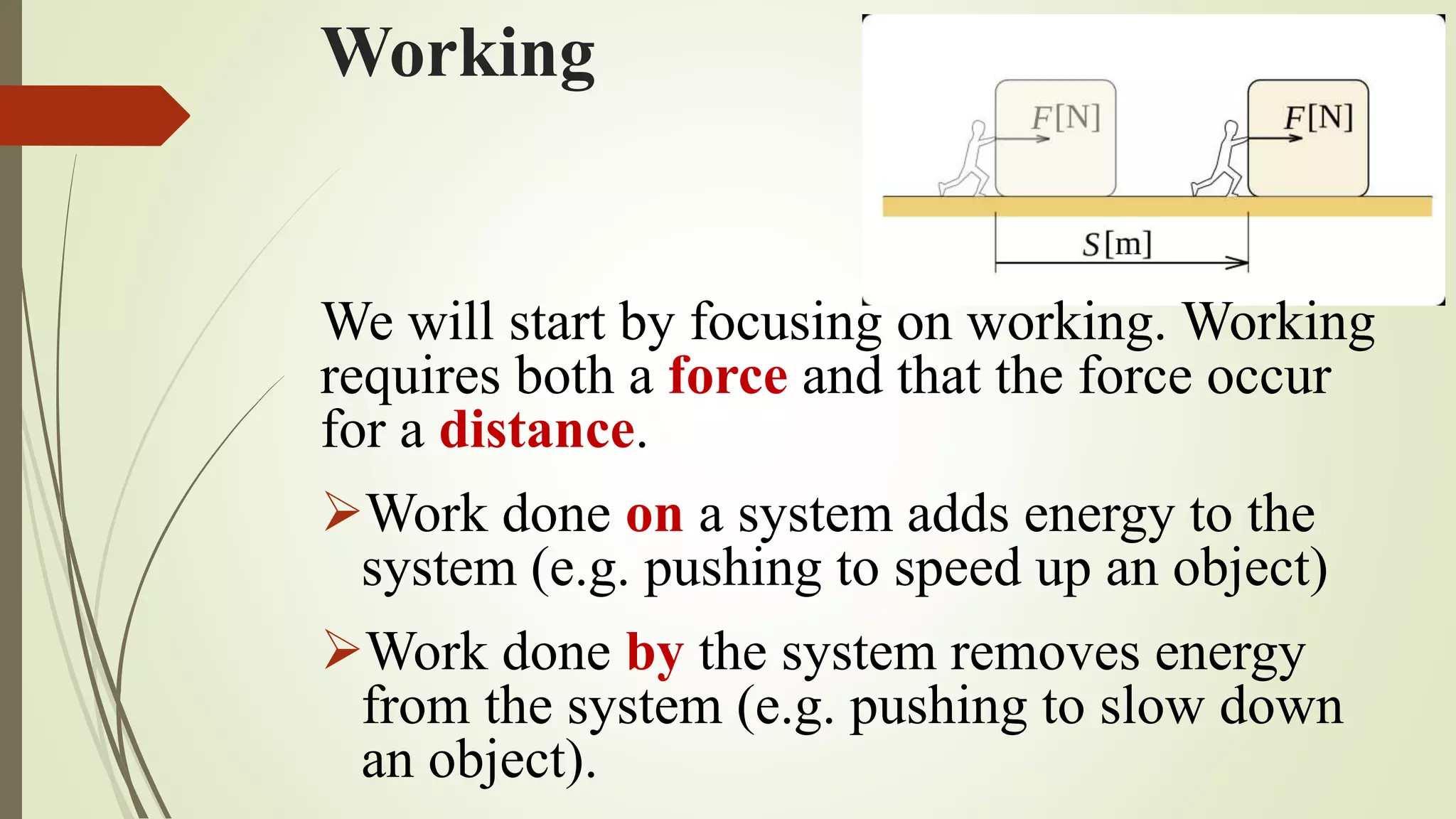 Working

$F$[N]

$F$[N]

$S$[m]

We will start by focusing on working. Working requires both a force and that the force occur for a distance.

➢Work done on a system adds energy to the system (e.g. pushing to speed up an object)

➢Work done by the system removes energy from the system (e.g. pushing to slow down an object).